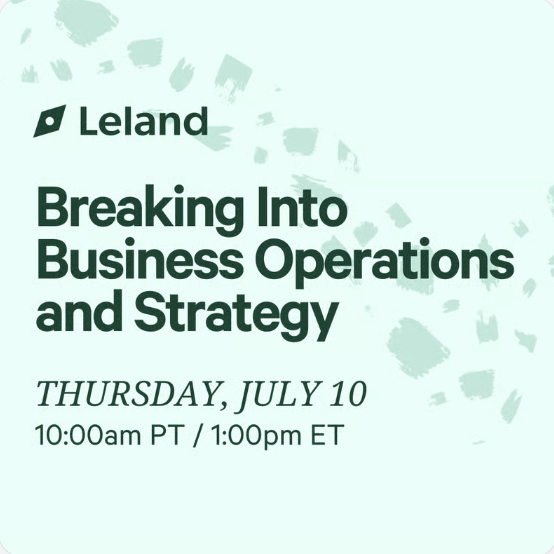 Leland

Breaking Into Business Operations and Strategy

THURSDAY, JULY 10
10:00am PT / 1:00pm ET